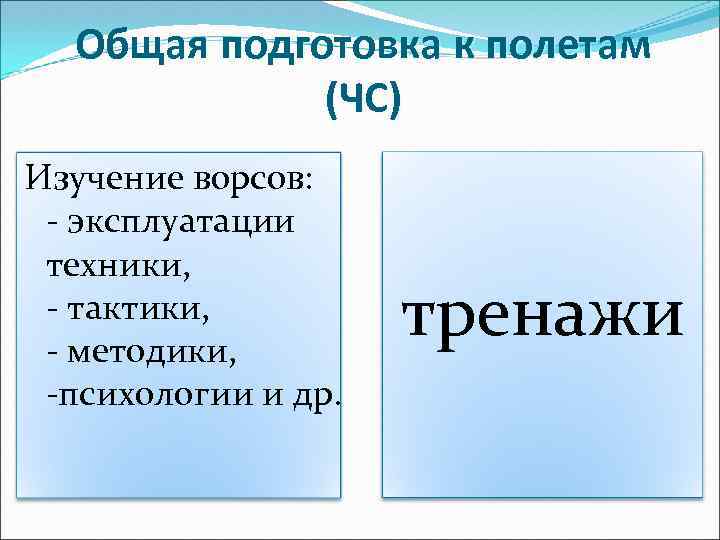 Общая подготовка к полетам (ЧС)

Изучение ворсов:
- эксплуатации техники,
- тактики,
- методики,
-психологии и др.

тренажи